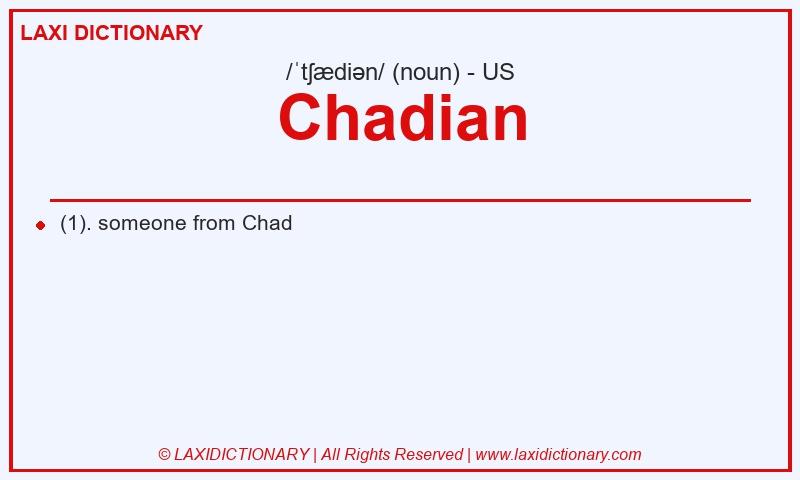 LAXI DICTIONARY

/ˈtʃædiən/ (noun) - US

Chadian

(1). someone from Chad

© LAXIDICTIONARY | All Rights Reserved | www.laxidictionary.com